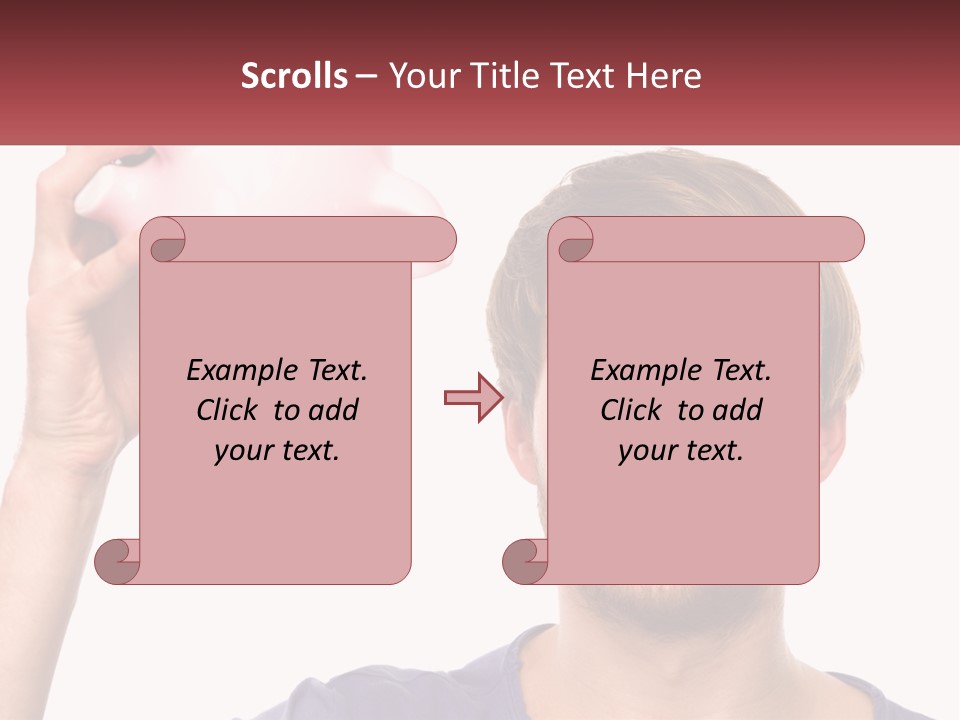 Scrolls – Your Title Text Here

Example Text.
Click to add
your text.

Example Text.
Click to add
your text.